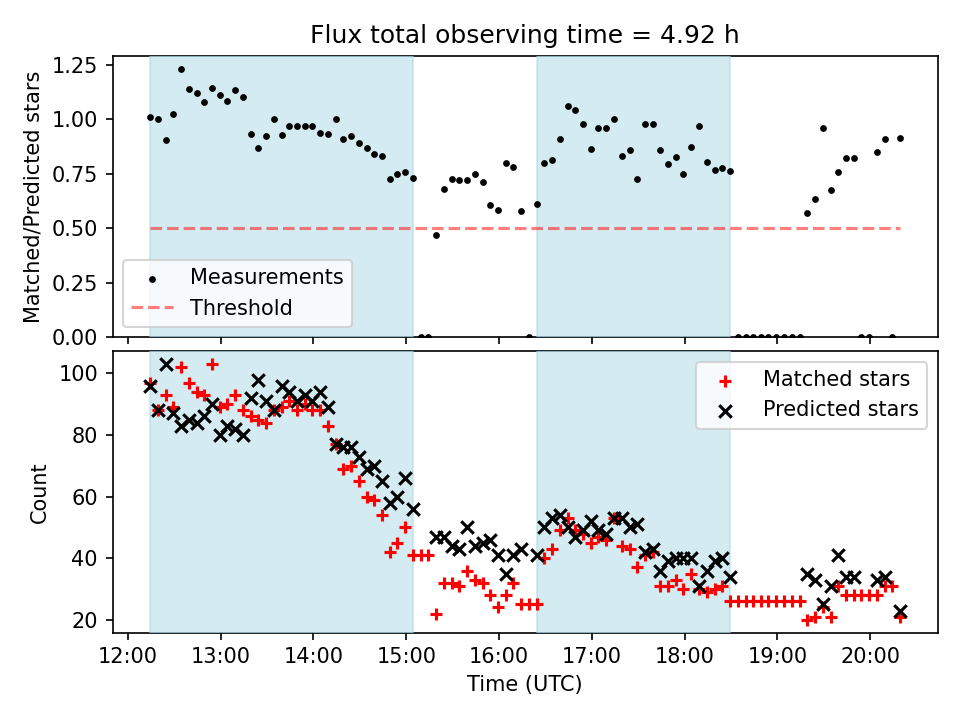 Flux total observing time = 4.92 h

Matched/Predicted stars

1.25
1.00
0.75
0.50
0.25
0.00

Measurements
Threshold

Count

100
80
60
40
20

Matched stars
Predicted stars

12:00 13:00 14:00 15:00 16:00 17:00 18:00 19:00 20:00

Time (UTC)